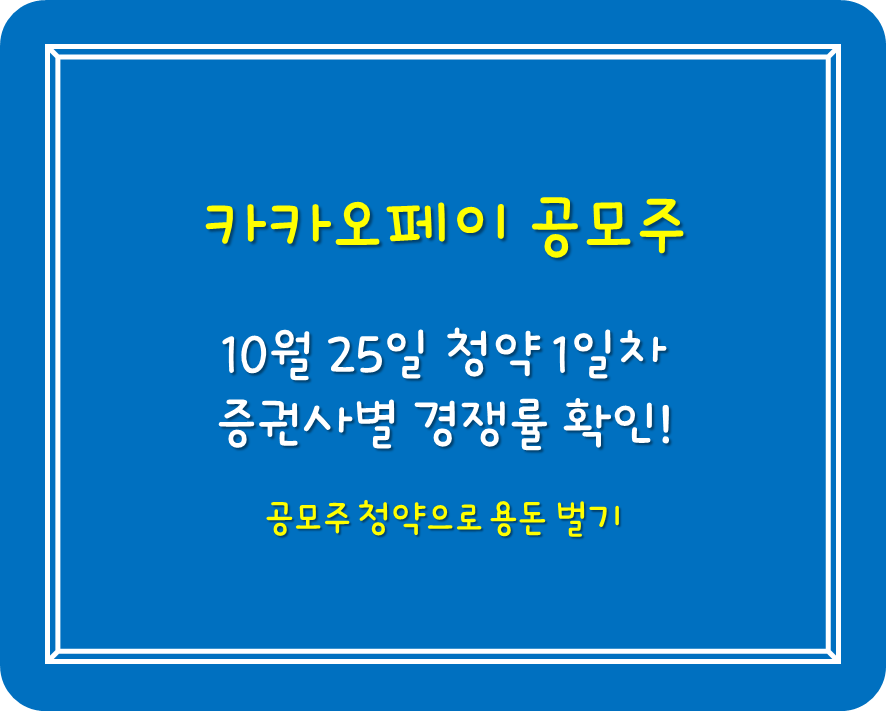 카카오페이 공모주

10월 25일 청약 1일차
증권사별 경쟁률 확인!

공모주 청약으로 용돈 벌기